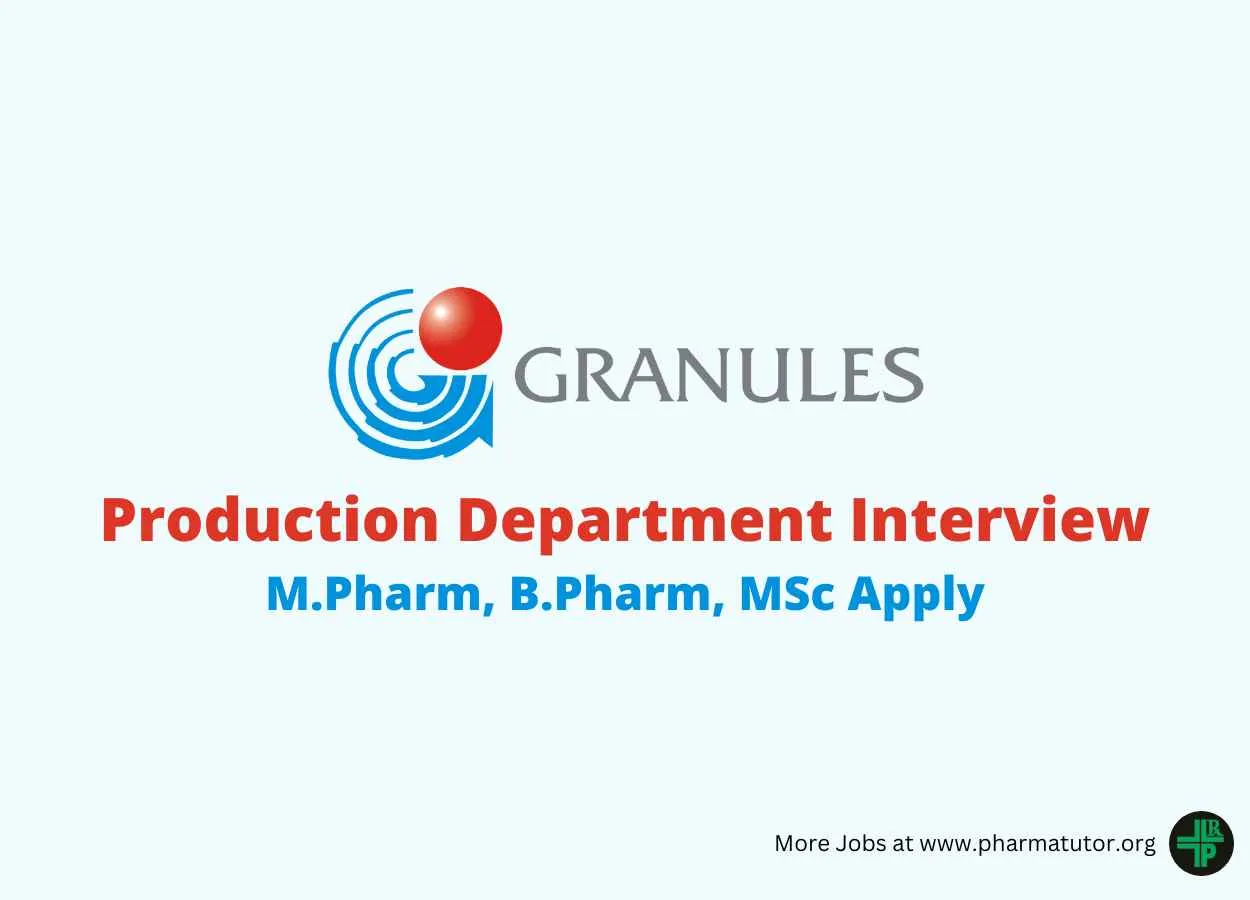 GRANULES

Production Department Interview

M.Pharm, B.Pharm, MSc Apply

More Jobs at www.pharmatutor.org